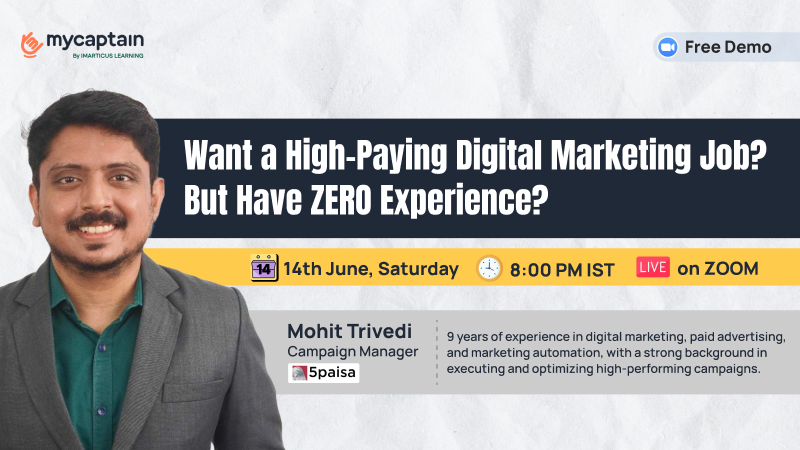 mycaptain
By IMARTICUS LEARNING

Free Demo

Want a High-Paying Digital Marketing Job? But Have ZERO Experience?

14 14th June, Saturday

8:00 PM IST

LIVE on ZOOM

Mohit Trivedi
Campaign Manager
5paisa

9 years of experience in digital marketing, paid advertising, and marketing automation, with a strong background in executing and optimizing high-performing campaigns.